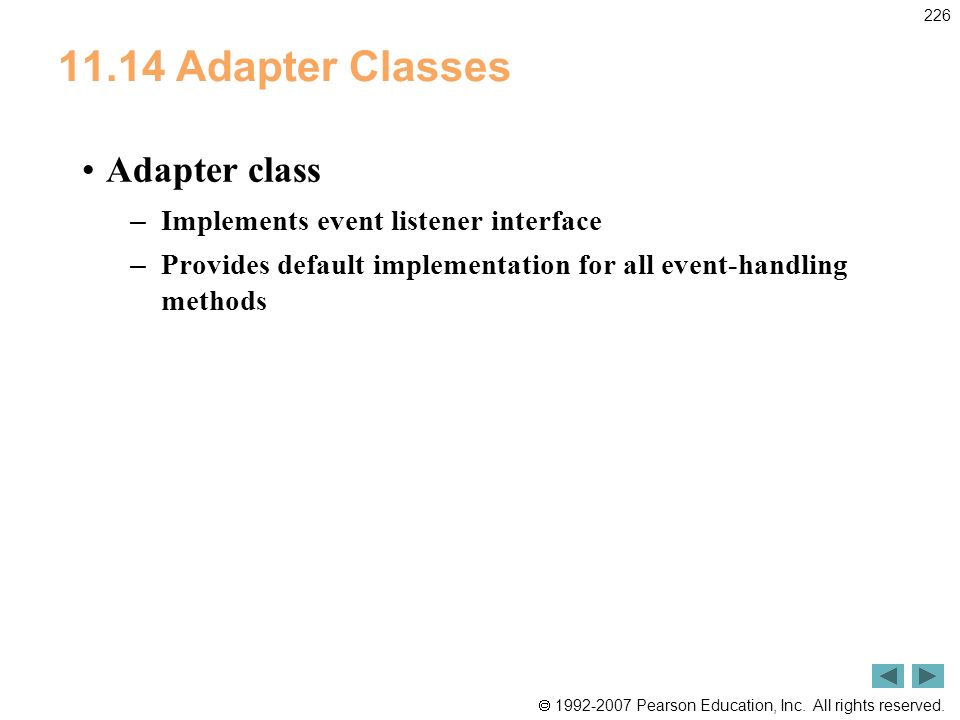 226

11.14 Adapter Classes

• Adapter class
– Implements event listener interface
– Provides default implementation for all event-handling methods

© 1992-2007 Pearson Education, Inc. All rights reserved.